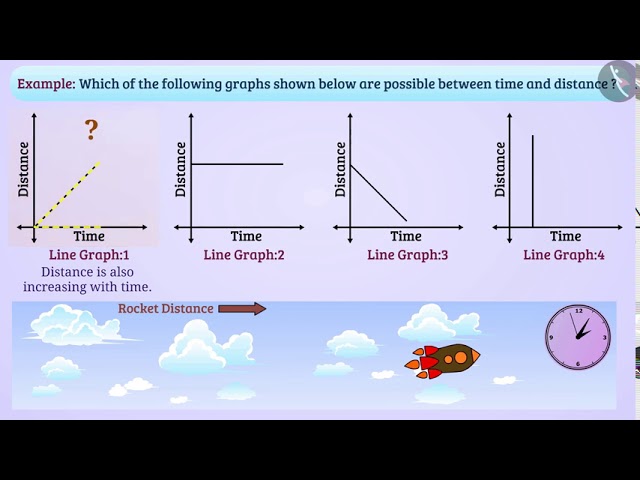 Example: Which of the following graphs shown below are possible between time and distance ?

?

Distance

Time

Line Graph:1

Distance is also increasing with time.

Distance

Time

Line Graph:2

Distance

Time

Line Graph:3

Distance

Time

Line Graph:4

Rocket Distance

12

3

6

9